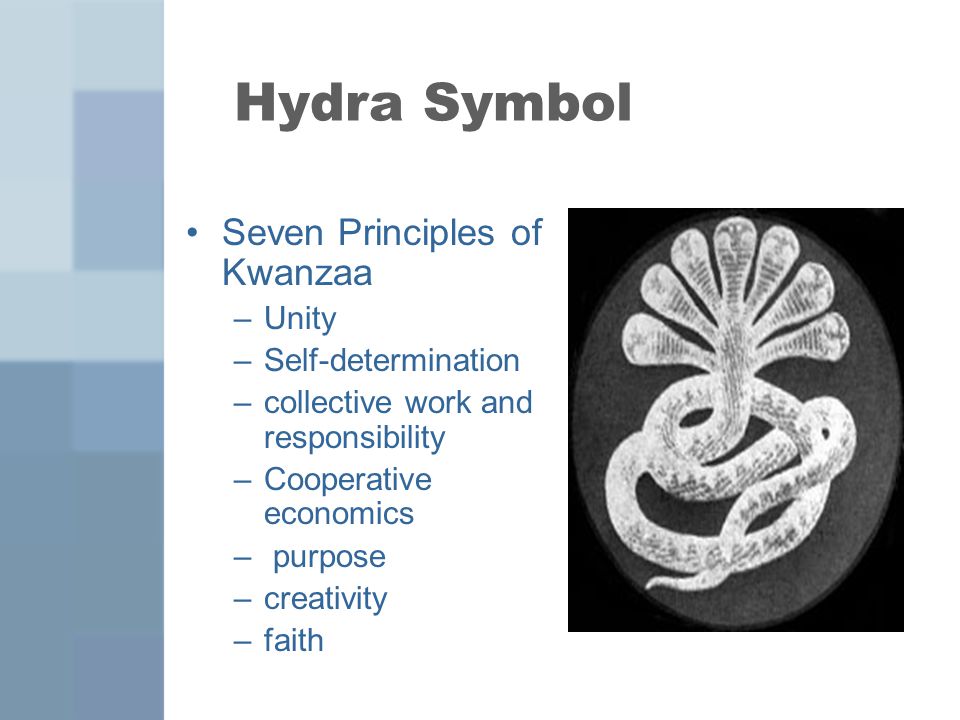 Hydra Symbol

• Seven Principles of Kwanzaa
– Unity
– Self-determination
– collective work and responsibility
– Cooperative economics
– purpose
– creativity
– faith